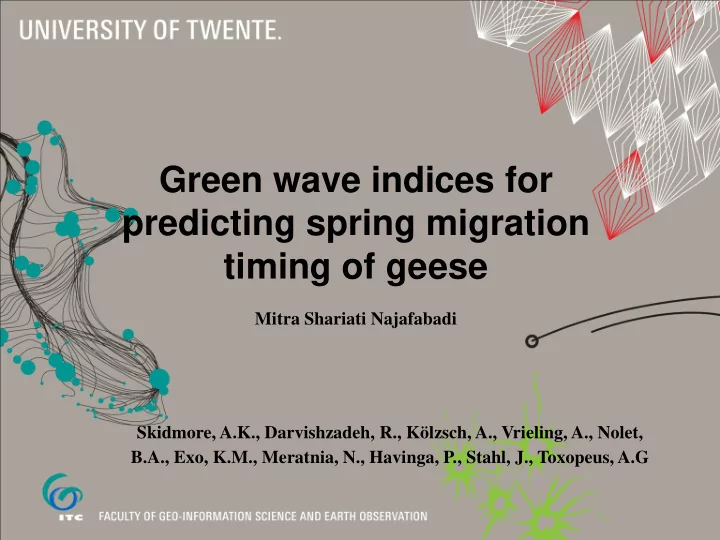 UNIVERSITY OF TWENTE.

Green wave indices for predicting spring migration timing of geese

Mitra Shariati Najafabadi

Skidmore, A.K., Darvishzadeh, R., Kölzsch, A., Vrieling, A., Nolet, B.A., Exo, K.M., Meratnia, N., Havinga, P., Stahl, J., Toxopeus, A.G

ITC

FACULTY OF GEO-INFORMATION SCIENCE AND EARTH OBSERVATION